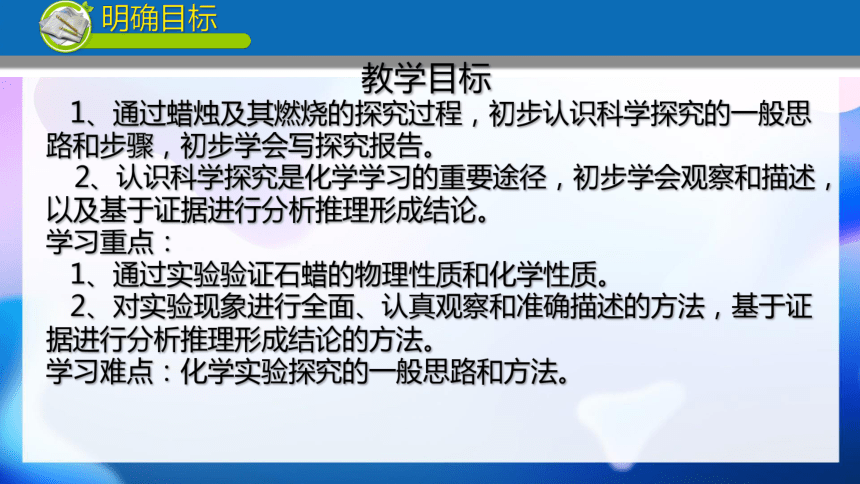 明确目标

教学目标

1、通过蜡烛及其燃烧的探究过程，初步认识科学探究的一般思路和步骤，初步学会写探究报告。

2、认识科学探究是化学学习的重要途径，初步学会观察和描述，以及基于证据进行分析推理形成结论。

学习重点：

1、通过实验验证石蜡的物理性质和化学性质。

2、对实验现象进行全面、认真观察和准确描述的方法，基于证据进行分析推理形成结论的方法。

学习难点：化学实验探究的一般思路和方法。